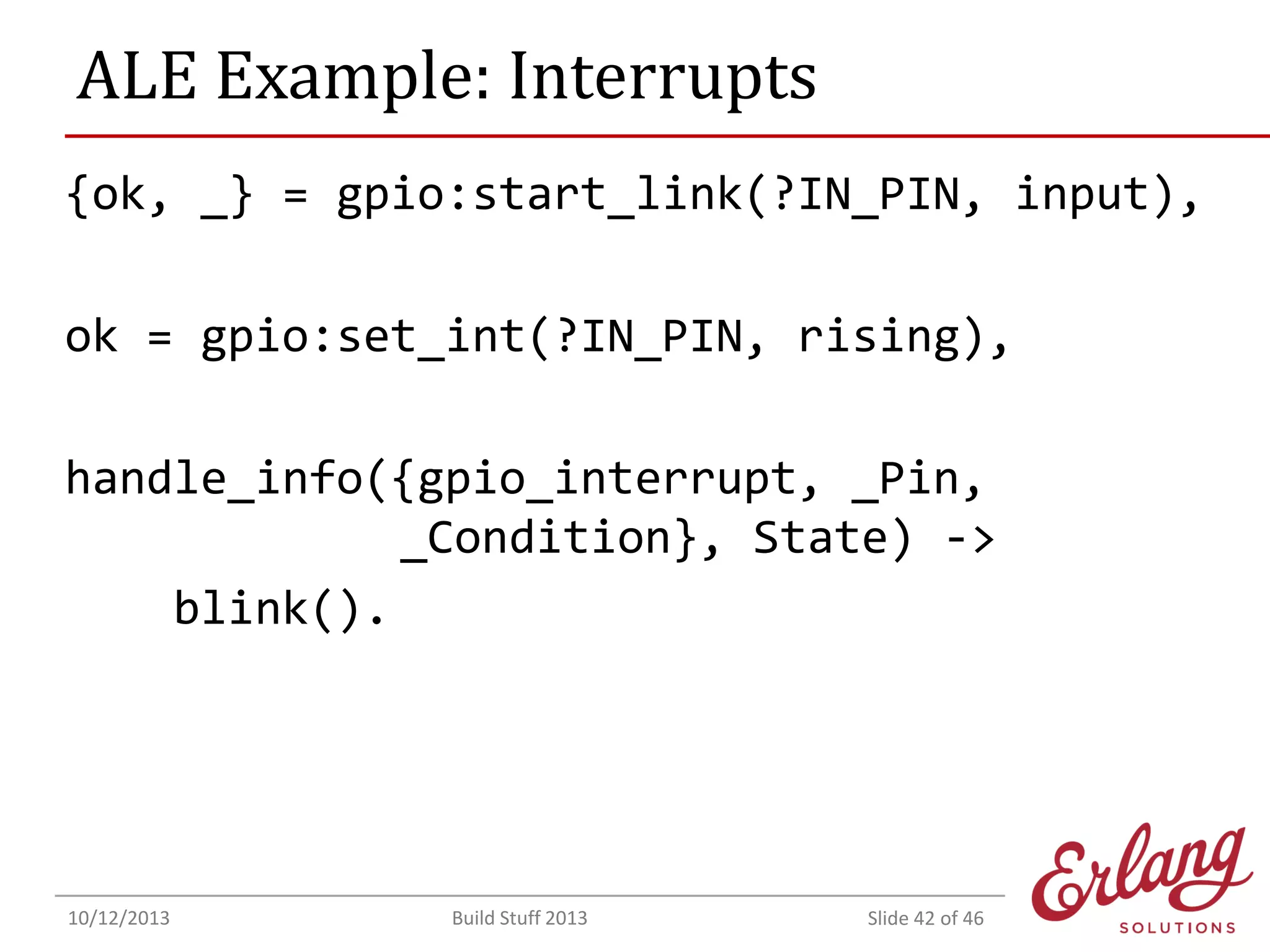 ALE Example: Interrupts

{ok, _} = gpio:start_link(?IN_PIN, input),

ok = gpio:set_int(?IN_PIN, rising),

handle_info({gpio_interrupt, _Pin,
            _Condition}, State) ->
    blink().

10/12/2013 Build Stuff 2013 Slide 42 of 46

Erlang SOLUTIONS